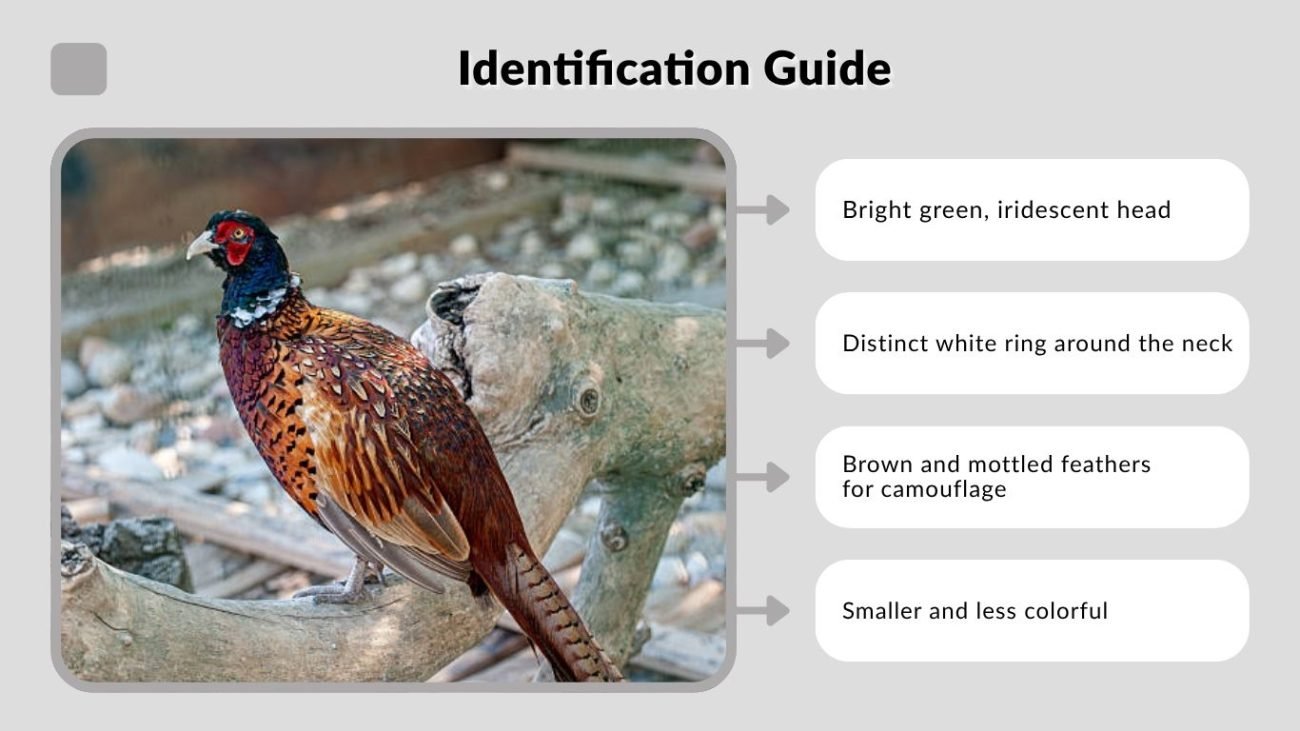 Identification Guide

Bright green, iridescent head

Distinct white ring around the neck

Brown and mottled feathers for camouflage

Smaller and less colorful